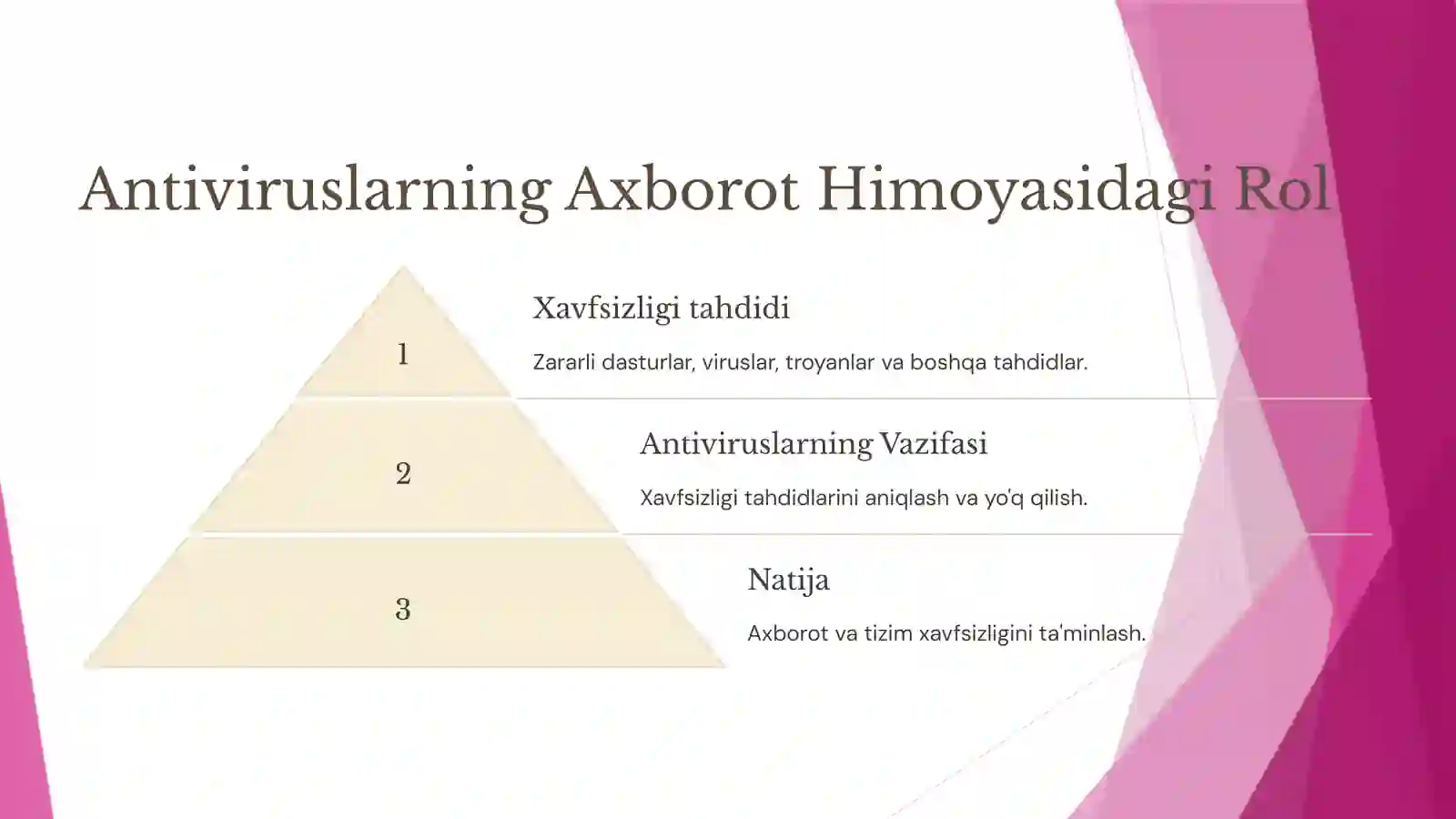 Antiviruslarning Axborot Himoyasidagi Rol

1

Xavfsizligi tahdidi

Zararli dasturlar, viruslar, troyanlar va boshqa tahdidlar.

2

Antiviruslarning Vazifasi

Xavfsizligi tahdidlarini aniqlash va yo'q qilish.

3

Natija

Axborot va tizim xavfsizligini ta'minlash.